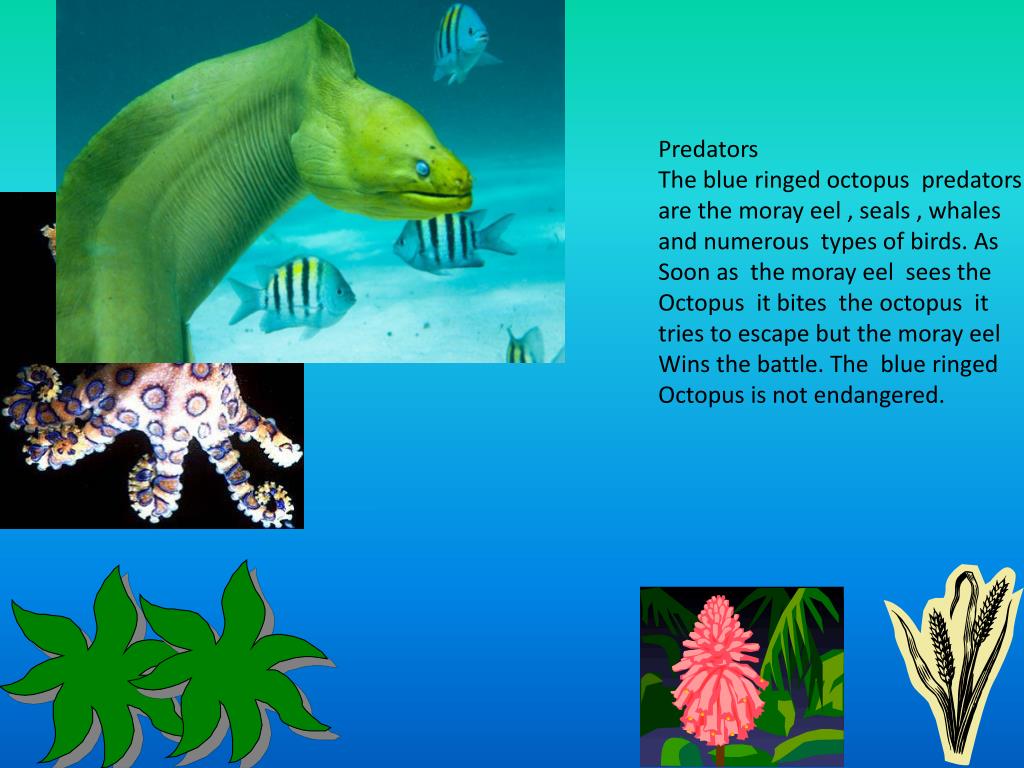 Predators
The blue ringed octopus predators are the moray eel , seals , whales and numerous types of birds. As Soon as the moray eel sees the Octopus it bites the octopus it tries to escape but the moray eel Wins the battle. The blue ringed Octopus is not endangered.